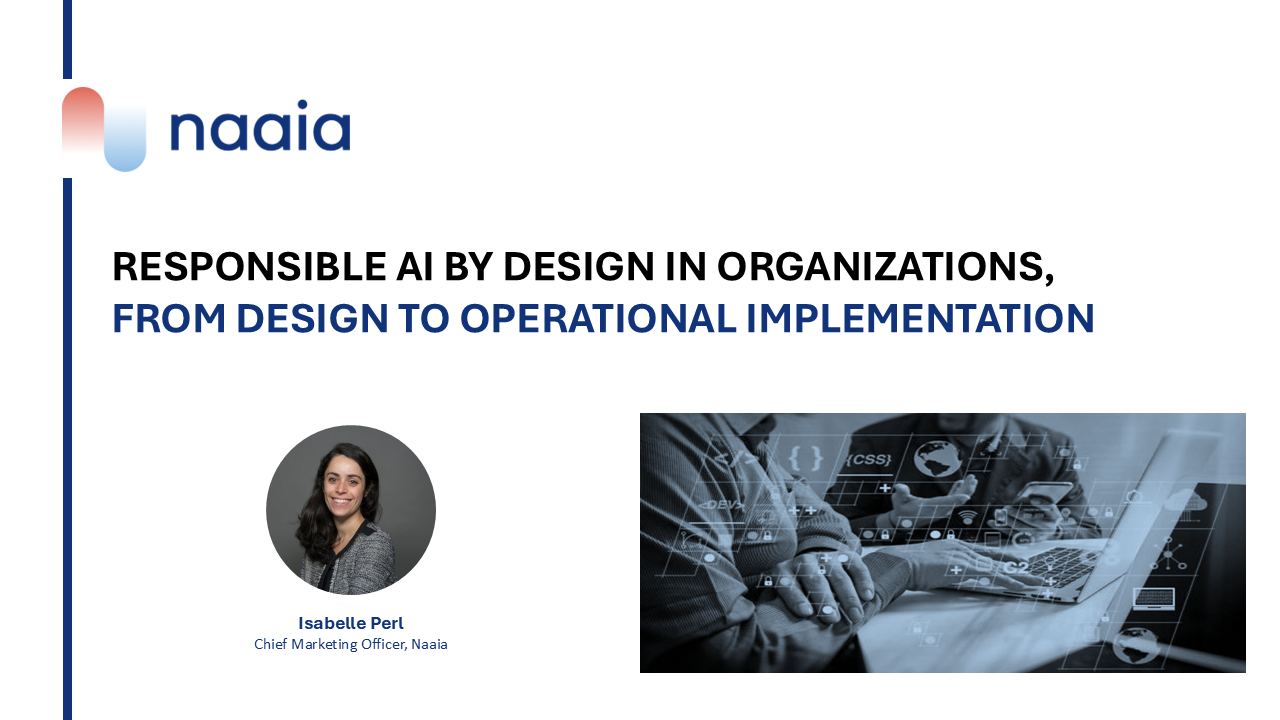 naaia

RESPONSIBLE AI BY DESIGN IN ORGANIZATIONS, FROM DESIGN TO OPERATIONAL IMPLEMENTATION

Isabelle Perl
Chief Marketing Officer, Naaia

</> { } {CSS} <DEV> C2